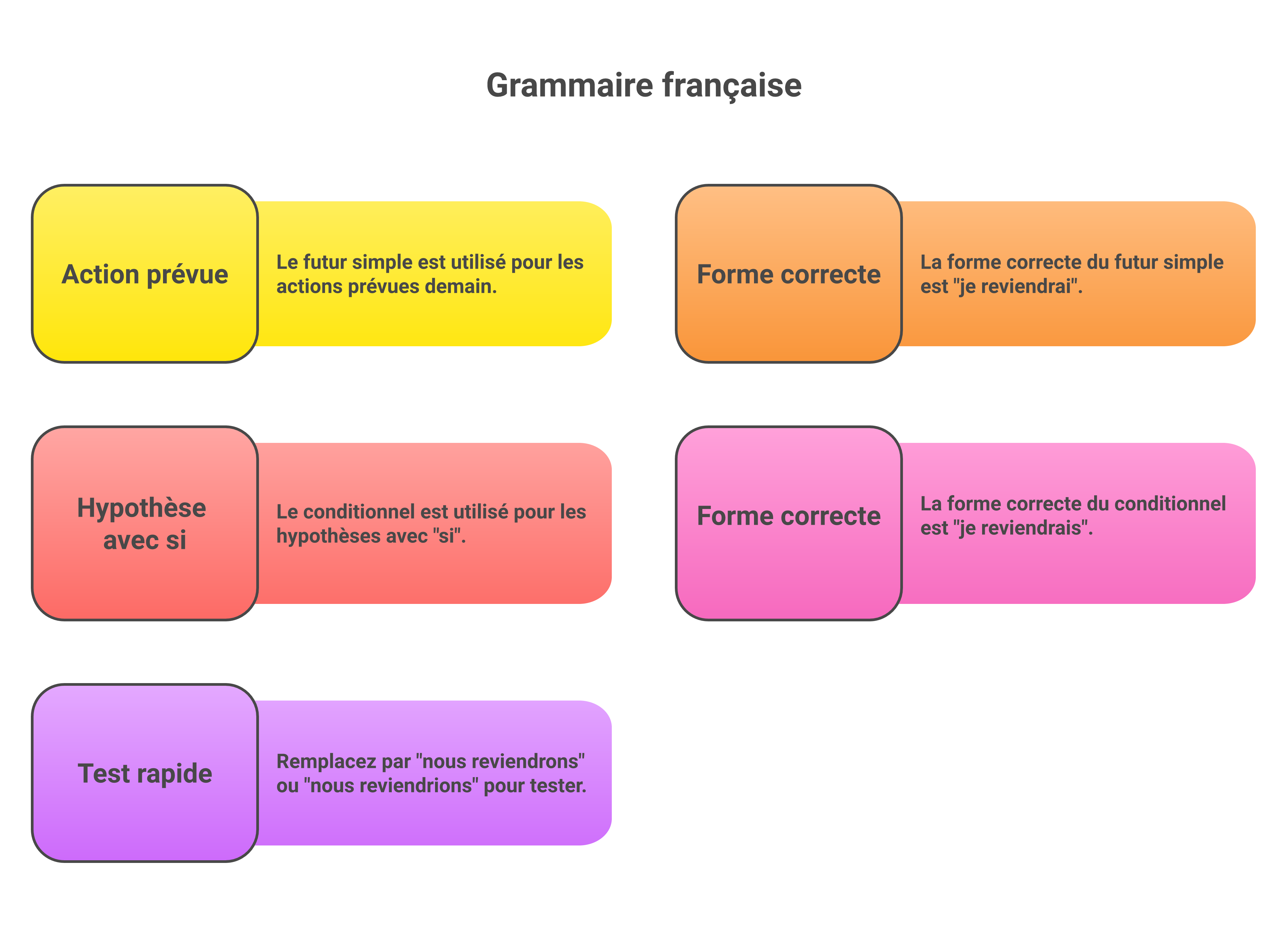 Grammaire française

Action prévue

Le futur simple est utilisé pour les actions prévues demain.

Forme correcte

La forme correcte du futur simple est "je reviendrai".

Hypothèse avec si

Le conditionnel est utilisé pour les hypothèses avec "si".

Forme correcte

La forme correcte du conditionnel est "je reviendrais".

Test rapide

Remplacez par "nous reviendrons" ou "nous reviendrions" pour tester.